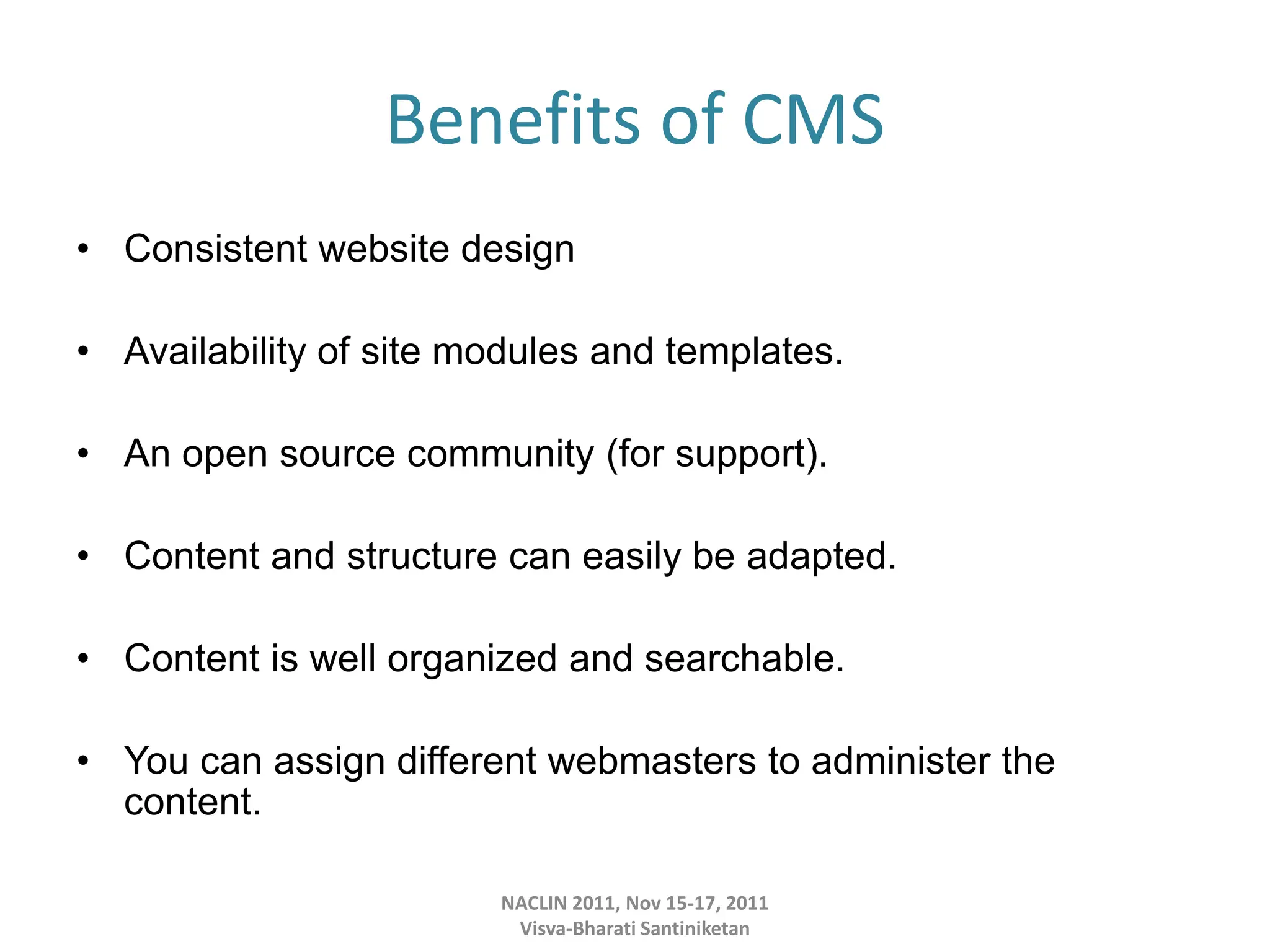 Benefits of CMS

• Consistent website design

• Availability of site modules and templates.

• An open source community (for support).

• Content and structure can easily be adapted.

• Content is well organized and searchable.

• You can assign different webmasters to administer the content.

NACLIN 2011, Nov 15-17, 2011
Visva-Bharati Santiniketan